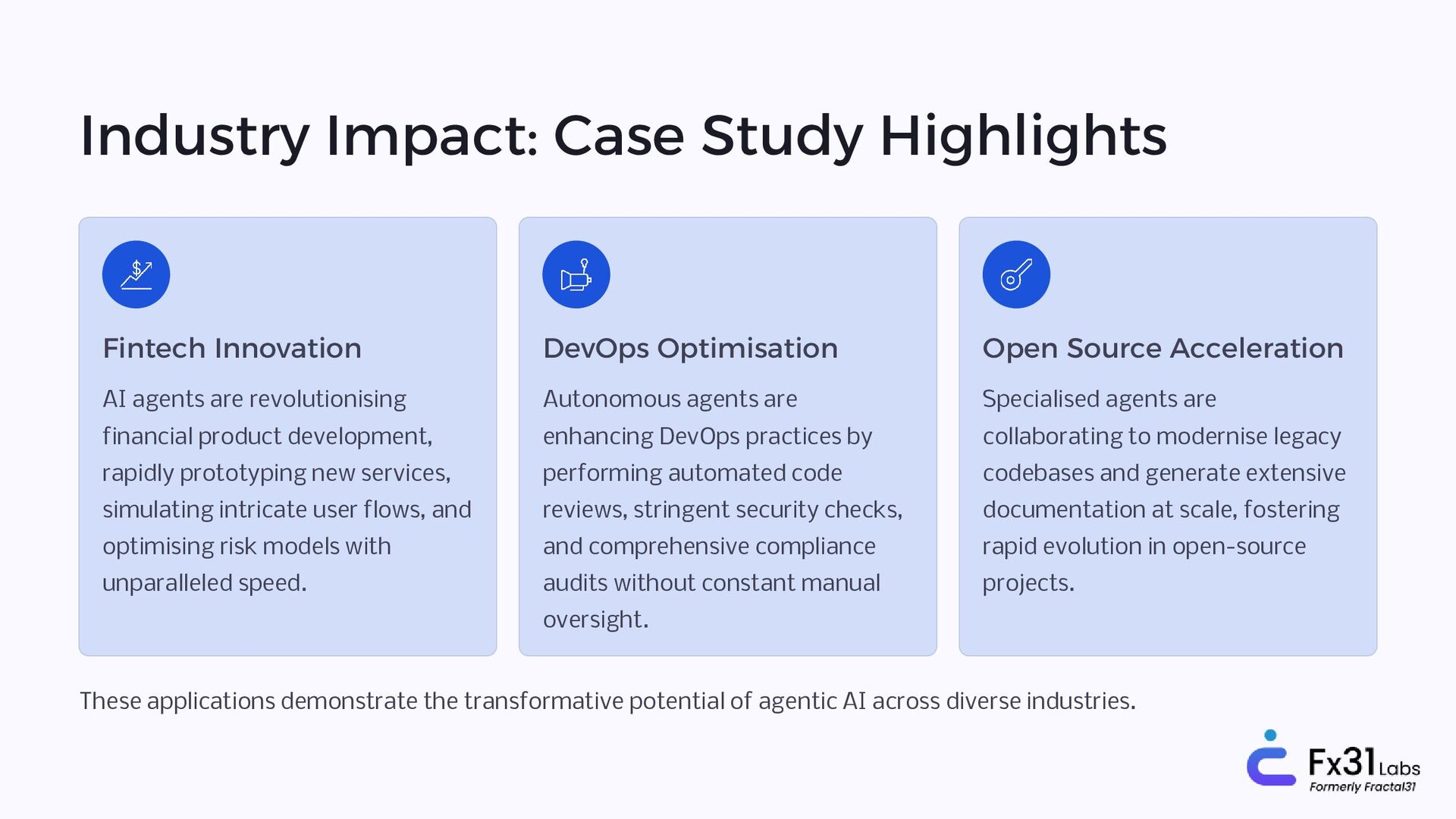 Industry Impact: Case Study Highlights

Fintech Innovation

AI agents are revolutionising financial product development, rapidly prototyping new services, simulating intricate user flows, and optimising risk models with unparalleled speed.

DevOps Optimisation

Autonomous agents are enhancing DevOps practices by performing automated code reviews, stringent security checks, and comprehensive compliance audits without constant manual oversight.

Open Source Acceleration

Specialised agents are collaborating to modernise legacy codebases and generate extensive documentation at scale, fostering rapid evolution in open-source projects.

These applications demonstrate the transformative potential of agentic AI across diverse industries.

Fx31 Labs
Formerly Fractal31